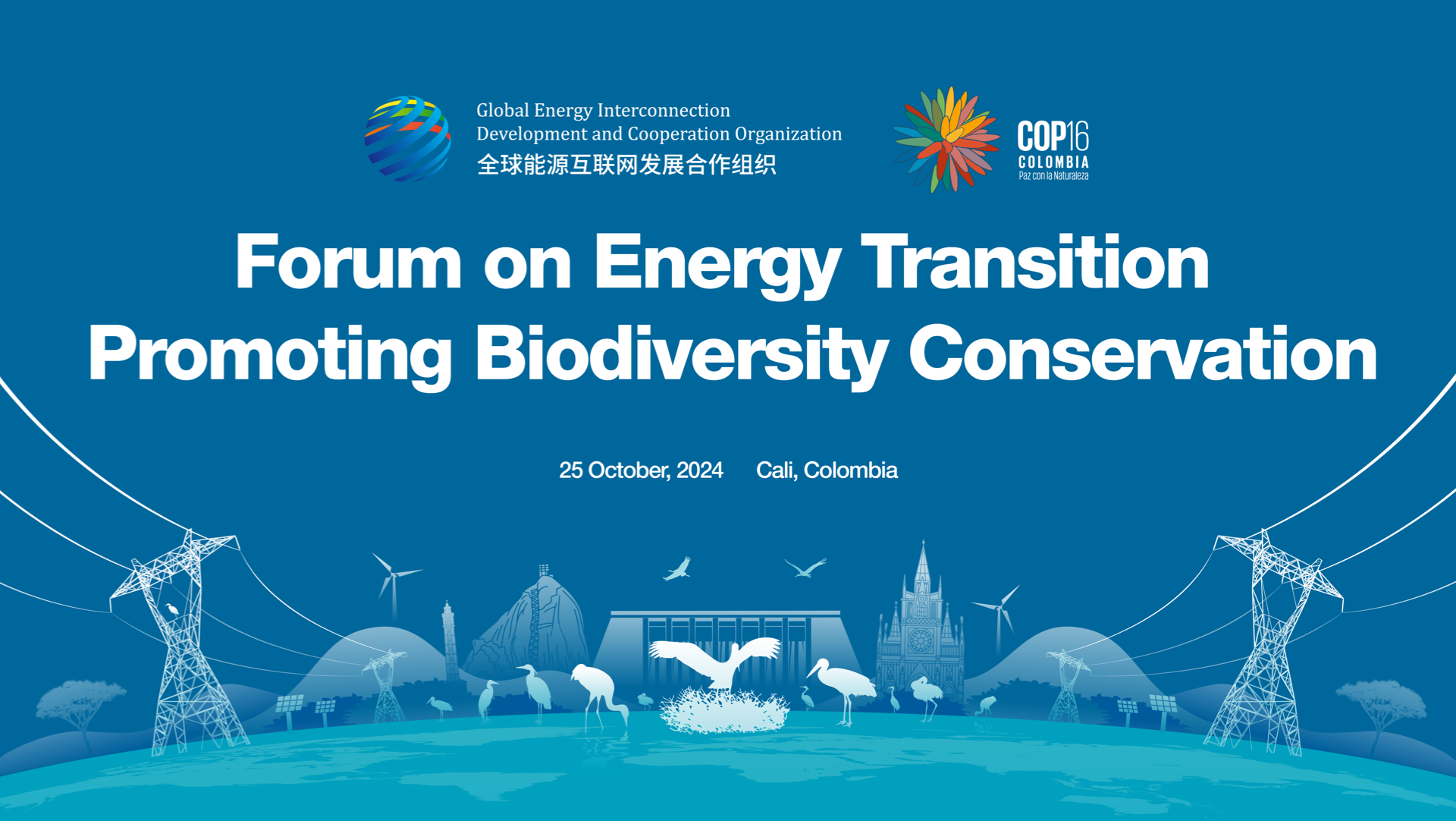 Global Energy Interconnection Development and Cooperation Organization
全球能源互联网发展合作组织

COP16
COLOMBIA
Paz con la Naturaleza

Forum on Energy Transition Promoting Biodiversity Conservation

25 October, 2024 Cali, Colombia